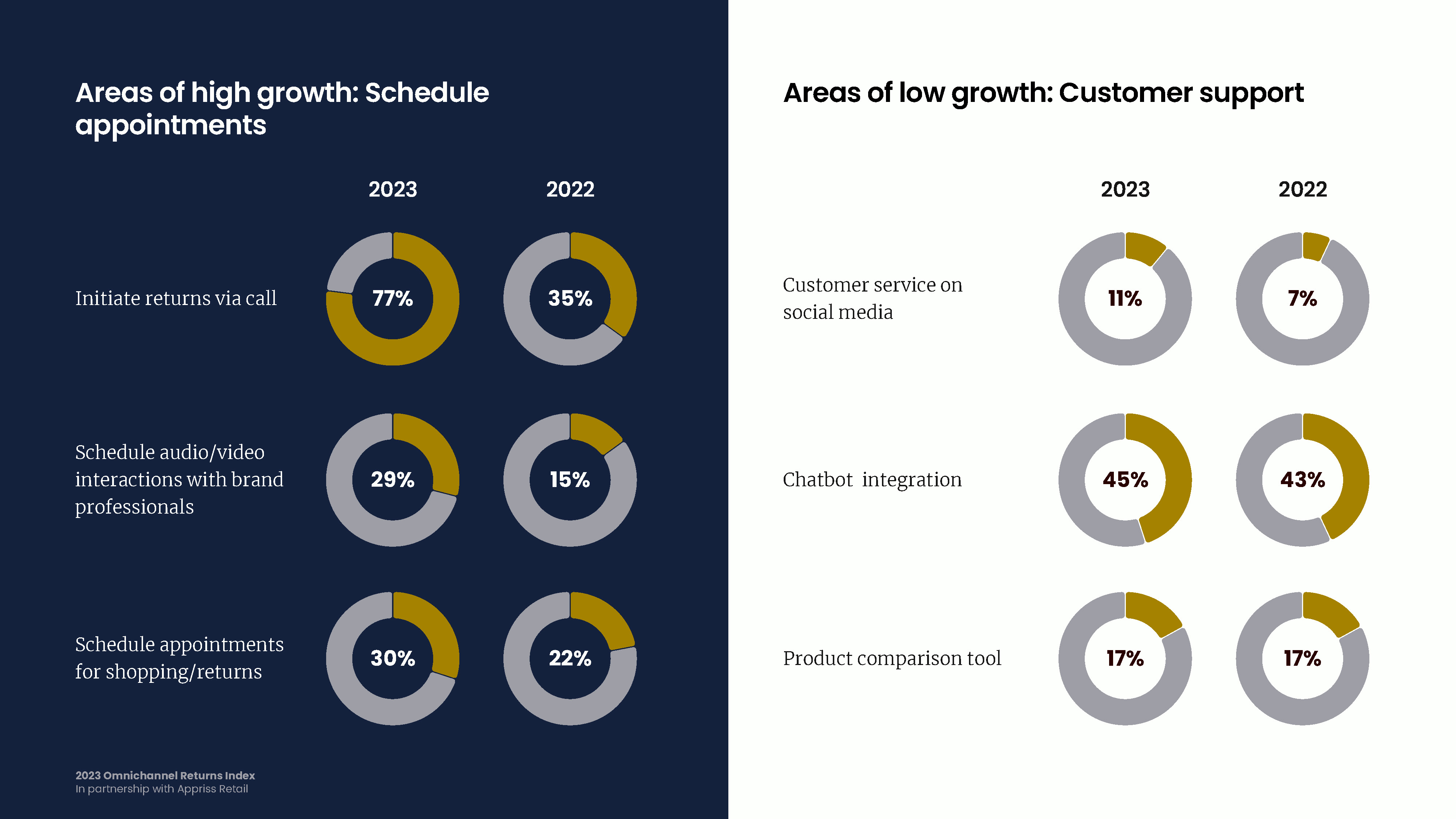 Areas of high growth: Schedule appointments

| | 2023 | 2022 |
|---|---|---|
| Initiate returns via call | 77% | 35% |
| Schedule audio/video interactions with brand professionals | 29% | 15% |
| Schedule appointments for shopping/returns | 30% | 22% |

2023 Omnichannel Returns Index
In partnership with Appriss Retail

Areas of low growth: Customer support

| | 2023 | 2022 |
|---|---|---|
| Customer service on social media | 11% | 7% |
| Chatbot integration | 45% | 43% |
| Product comparison tool | 17% | 17% |